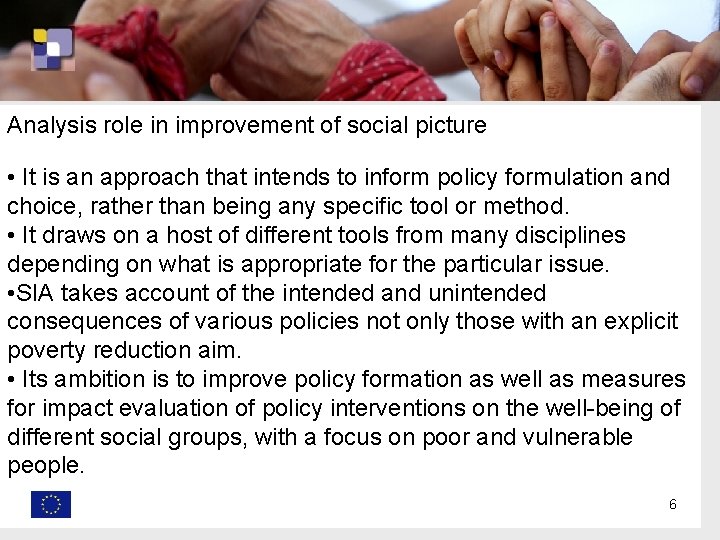 Analysis role in improvement of social picture

• It is an approach that intends to inform policy formulation and choice, rather than being any specific tool or method.
• It draws on a host of different tools from many disciplines depending on what is appropriate for the particular issue.
•SIA takes account of the intended and unintended consequences of various policies not only those with an explicit poverty reduction aim.
• Its ambition is to improve policy formation as well as measures for impact evaluation of policy interventions on the well-being of different social groups, with a focus on poor and vulnerable people.

6